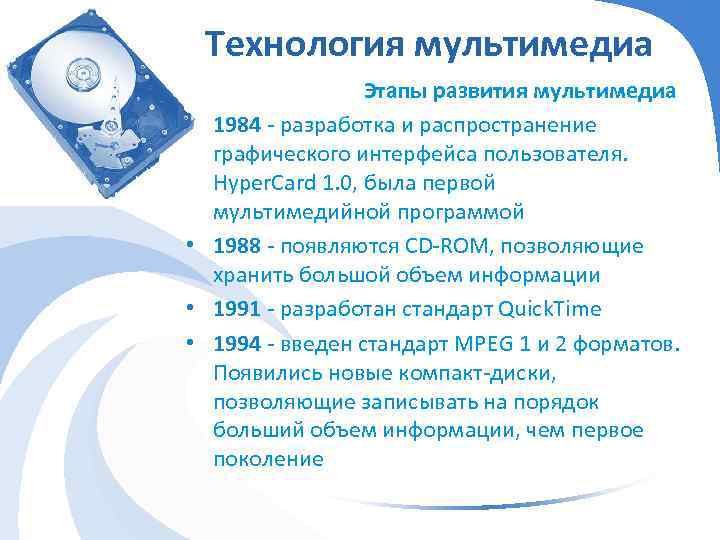 Технология мультимедиа

Этапы развития мультимедиа

1984 - разработка и распространение графического интерфейса пользователя. HyperCard 1.0, была первой мультимедийной программой

• 1988 - появляются CD-ROM, позволяющие хранить большой объем информации

• 1991 - разработан стандарт QuickTime

• 1994 - введен стандарт MPEG 1 и 2 форматов. Появились новые компакт-диски, позволяющие записывать на порядок больший объем информации, чем первое поколение